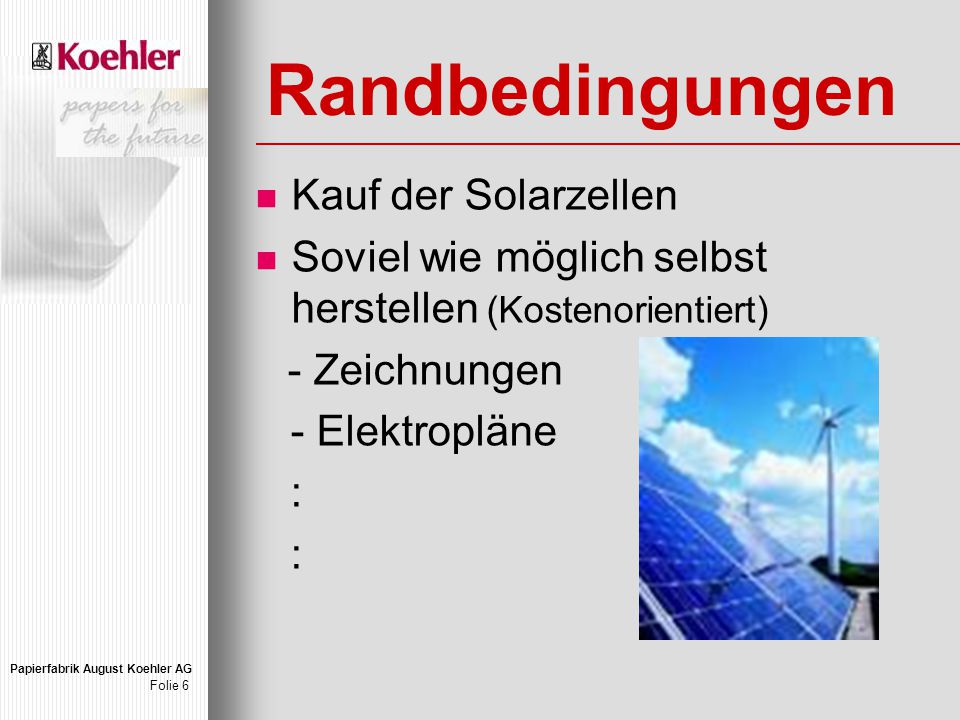 Koehler

papers for the future

Randbedingungen

Kauf der Solarzellen

Soviel wie möglich selbst herstellen (Kostenorientiert)

- Zeichnungen

- Elektropläne

:

:

Papierfabrik August Koehler AG
Folie 6